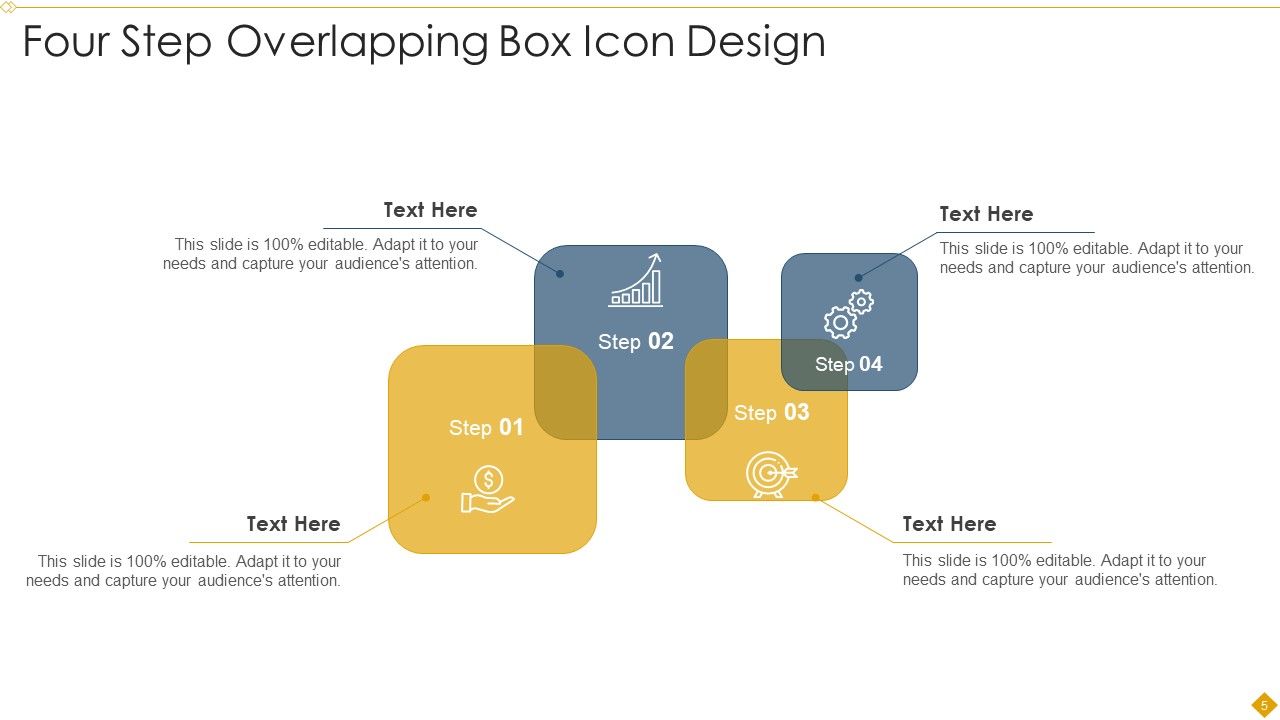 Four Step Overlapping Box Icon Design

Text Here
This slide is 100% editable. Adapt it to your needs and capture your audience's attention.

Text Here
This slide is 100% editable. Adapt it to your needs and capture your audience's attention.

Step 02

Step 04

Step 01

Step 03

Text Here
This slide is 100% editable. Adapt it to your needs and capture your audience's attention.

Text Here
This slide is 100% editable. Adapt it to your needs and capture your audience's attention.

5